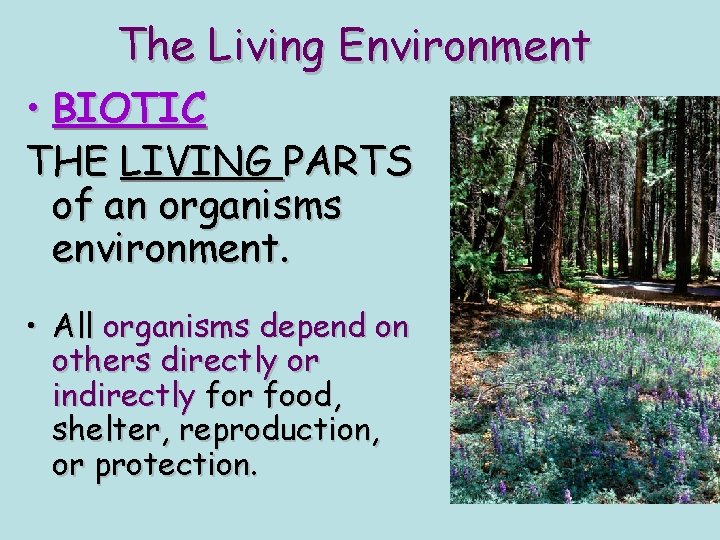 The Living Environment

• BIOTIC

THE LIVING PARTS of an organisms environment.

• All organisms depend on others directly or indirectly for food, shelter, reproduction, or protection.